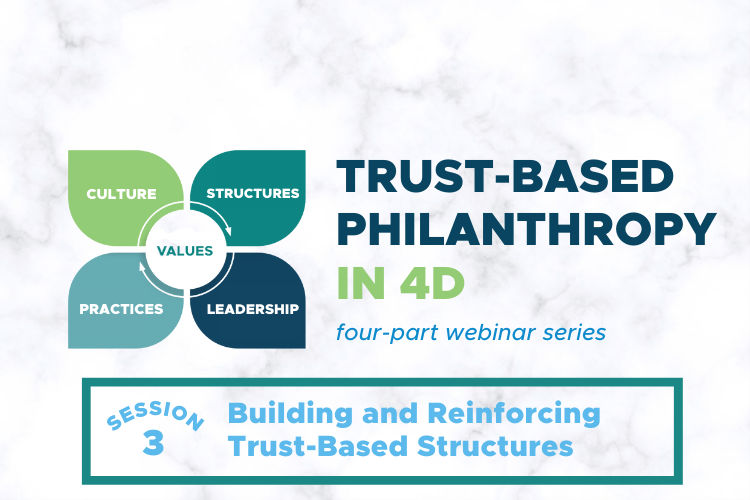 CULTURE
STRUCTURES
VALUES
PRACTICES
LEADERSHIP

TRUST-BASED PHILANTHROPY IN 4D

four-part webinar series

SESSION 3

Building and Reinforcing Trust-Based Structures